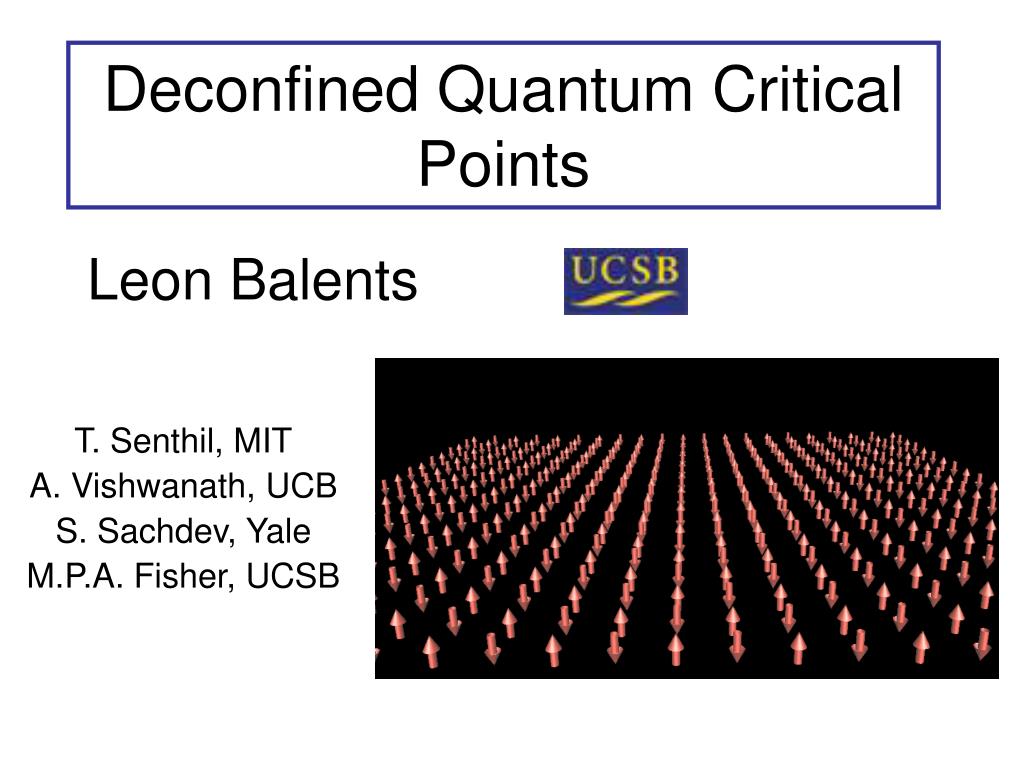 Deconfined Quantum Critical Points

Leon Balents

UCSB

T. Senthil, MIT
A. Vishwanath, UCB
S. Sachdev, Yale
M.P.A. Fisher, UCSB